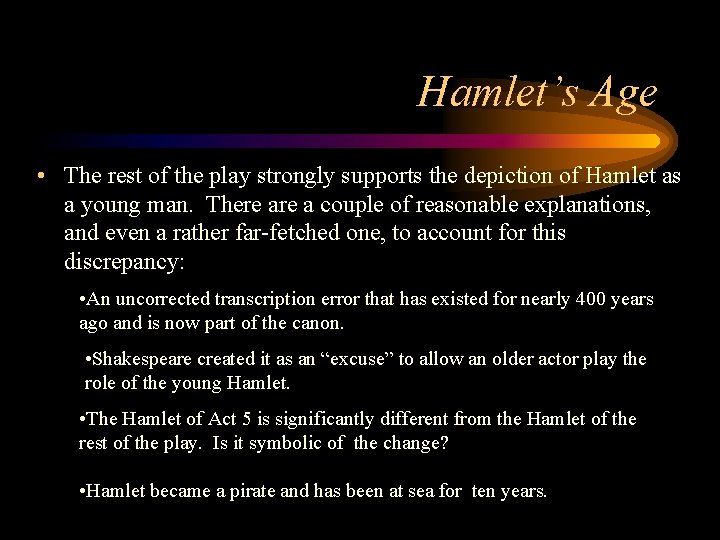 Hamlet's Age

• The rest of the play strongly supports the depiction of Hamlet as a young man. There are a couple of reasonable explanations, and even a rather far-fetched one, to account for this discrepancy:

•An uncorrected transcription error that has existed for nearly 400 years ago and is now part of the canon.

•Shakespeare created it as an "excuse" to allow an older actor play the role of the young Hamlet.

•The Hamlet of Act 5 is significantly different from the Hamlet of the rest of the play. Is it symbolic of the change?

•Hamlet became a pirate and has been at sea for ten years.